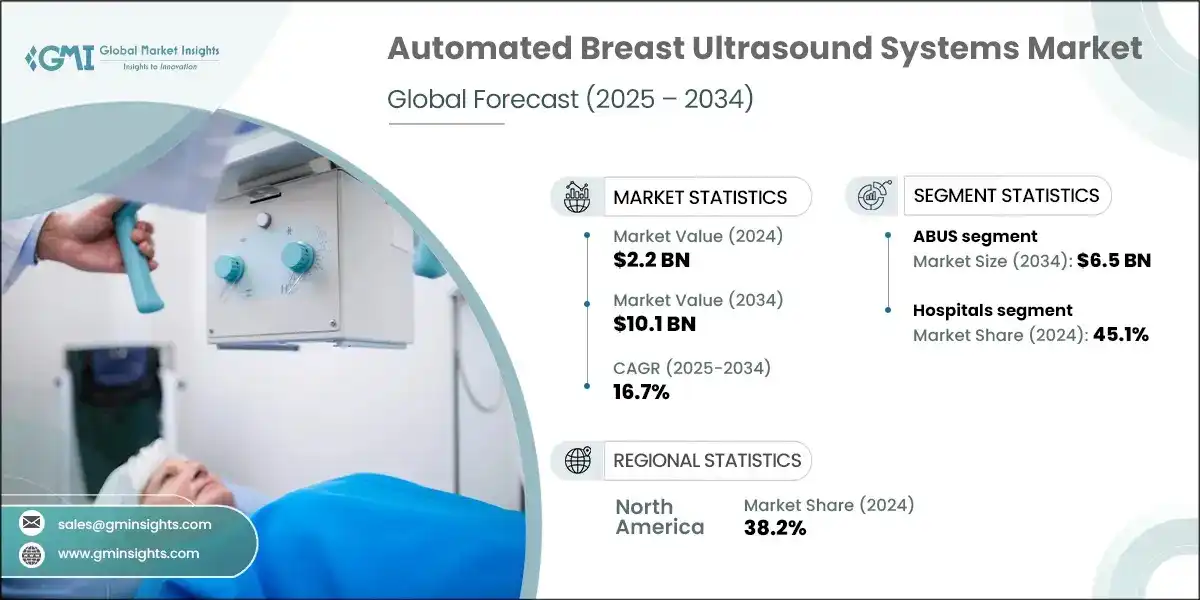 GMI Global Market Insights
Insights to Innovation

Automated Breast Ultrasound Systems Market
Global Forecast (2025 – 2034)

MARKET STATISTICS

Market Value (2024)
$2.2 BN

Market Value (2034)
$10.1 BN

CAGR (2025-2034)
16.7%

SEGMENT STATISTICS

ABUS segment
Market Size (2034): $6.5 BN

Hospitals segment
Market Share (2024): 45.1%

REGIONAL STATISTICS

North America
Market Share (2024)
38.2%

sales@gminsights.com
www.gminsights.com